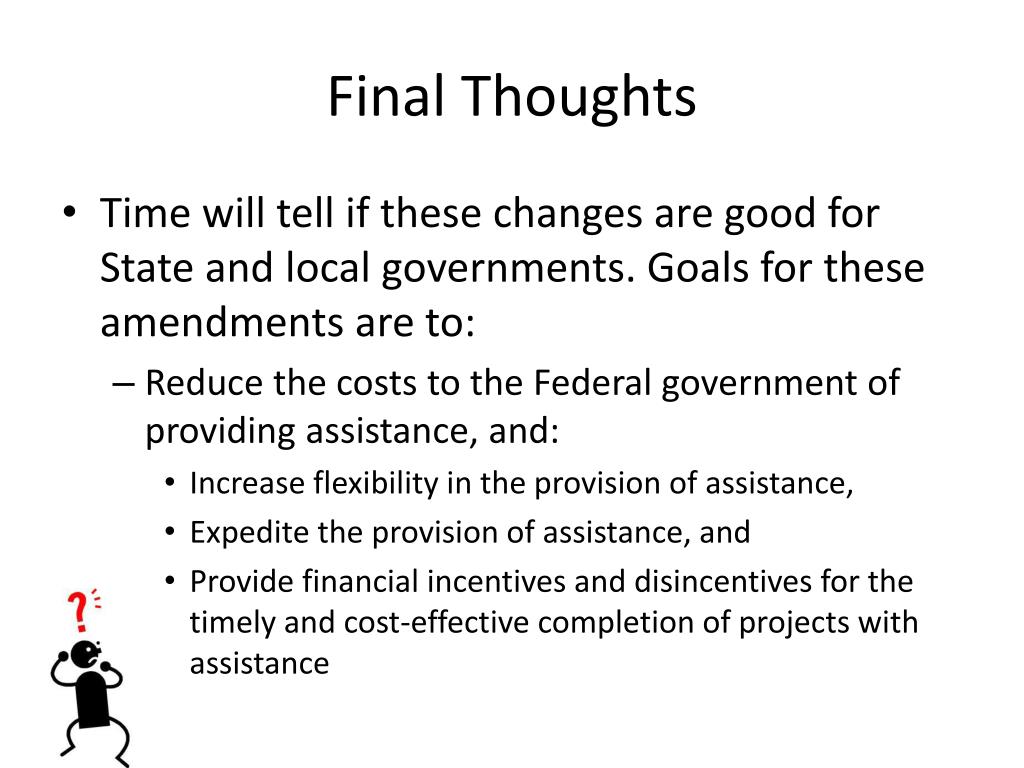 Final Thoughts

• Time will tell if these changes are good for State and local governments. Goals for these amendments are to:
– Reduce the costs to the Federal government of providing assistance, and:
• Increase flexibility in the provision of assistance,
• Expedite the provision of assistance, and
• Provide financial incentives and disincentives for the timely and cost-effective completion of projects with assistance

?